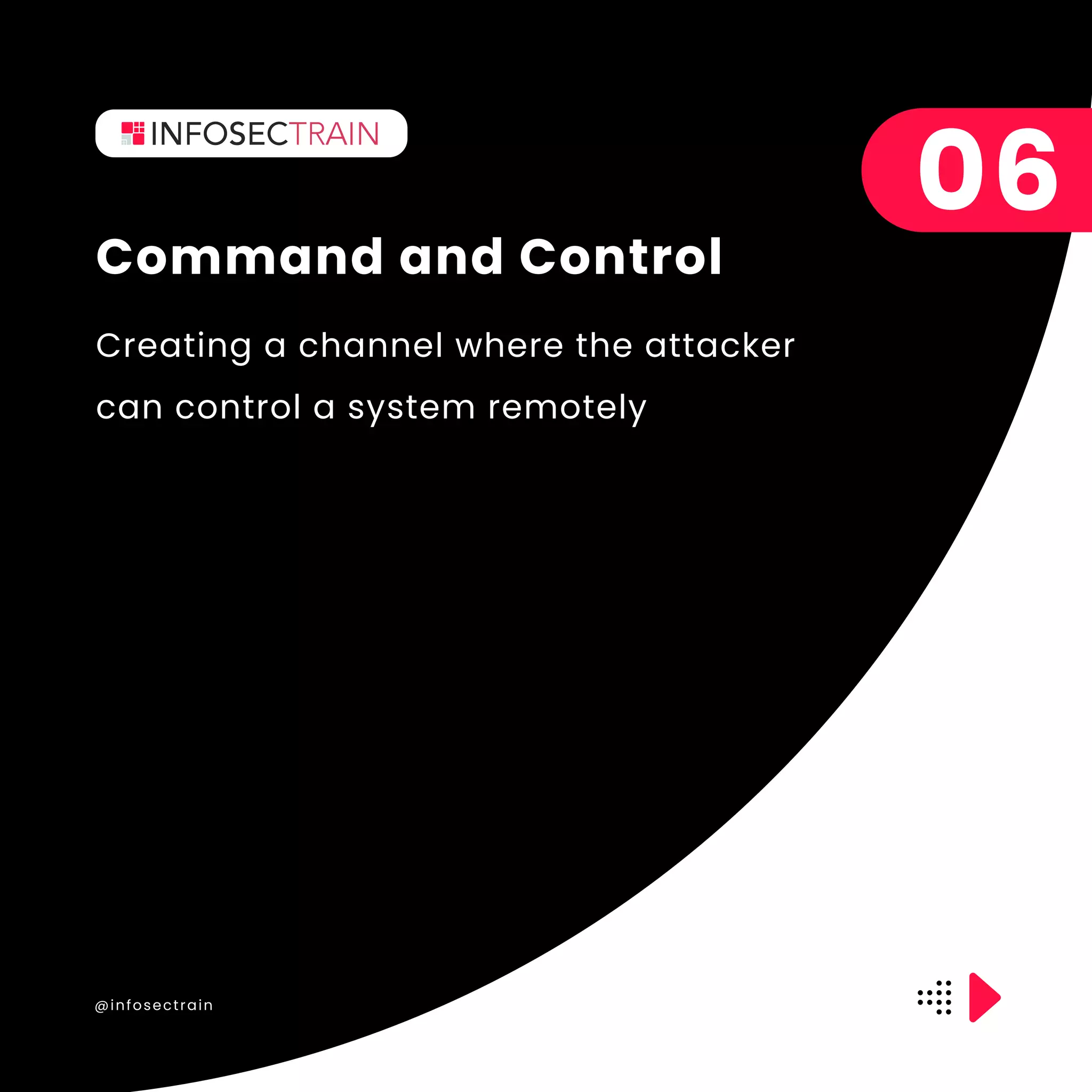 INFOSECTRAIN

06

Command and Control

Creating a channel where the attacker can control a system remotely

@infosectrain